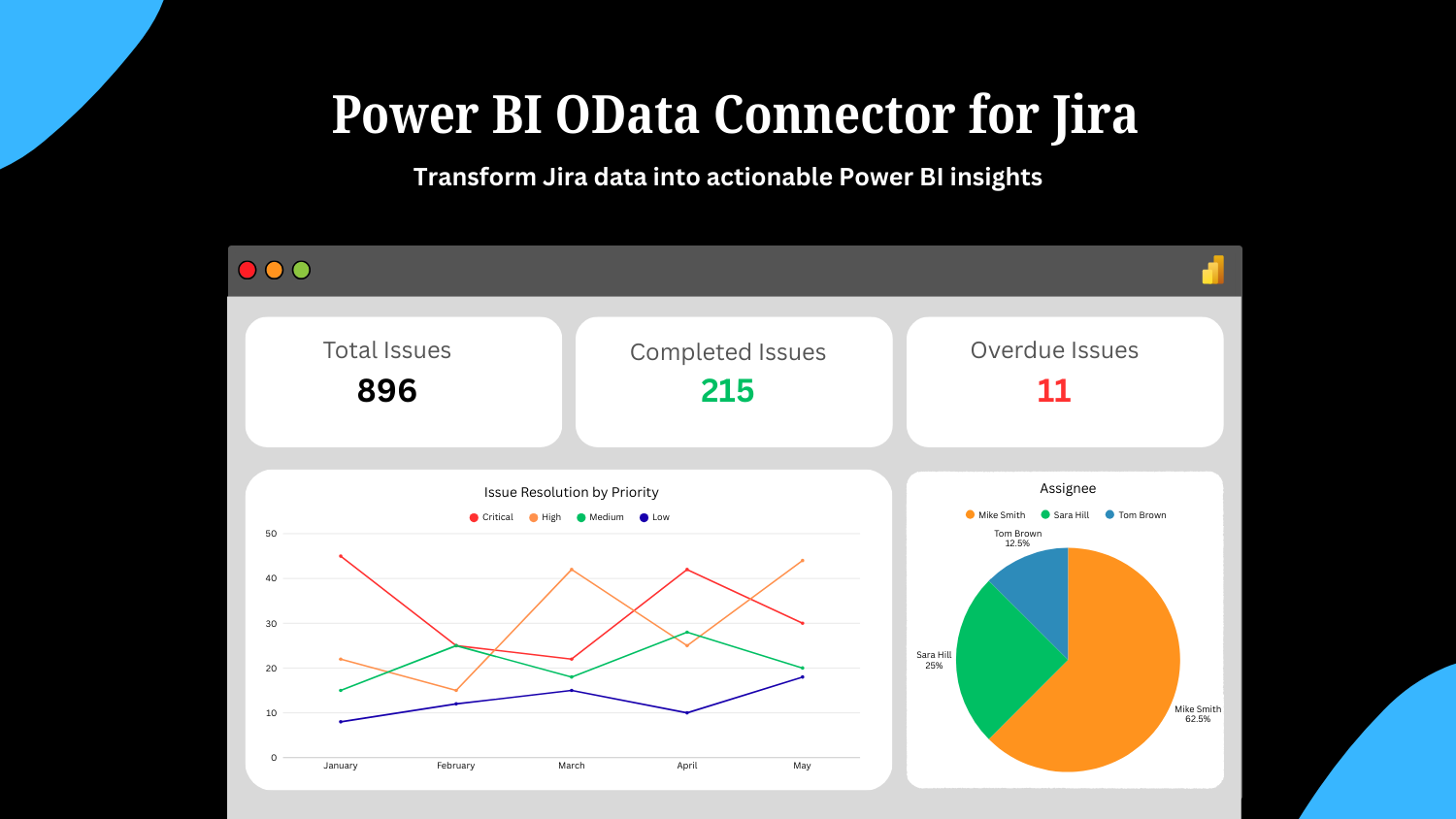 Power BI OData Connector for Jira

Transform Jira data into actionable Power BI insights

Total Issues
896

Completed Issues
215

Overdue Issues
11

Issue Resolution by Priority

Critical High Medium Low

50
40
30
20
10
0

January February March April May

Assignee

Mike Smith Sara Hill Tom Brown

Tom Brown
12.5%

Sara Hill
25%

Mike Smith
62.5%